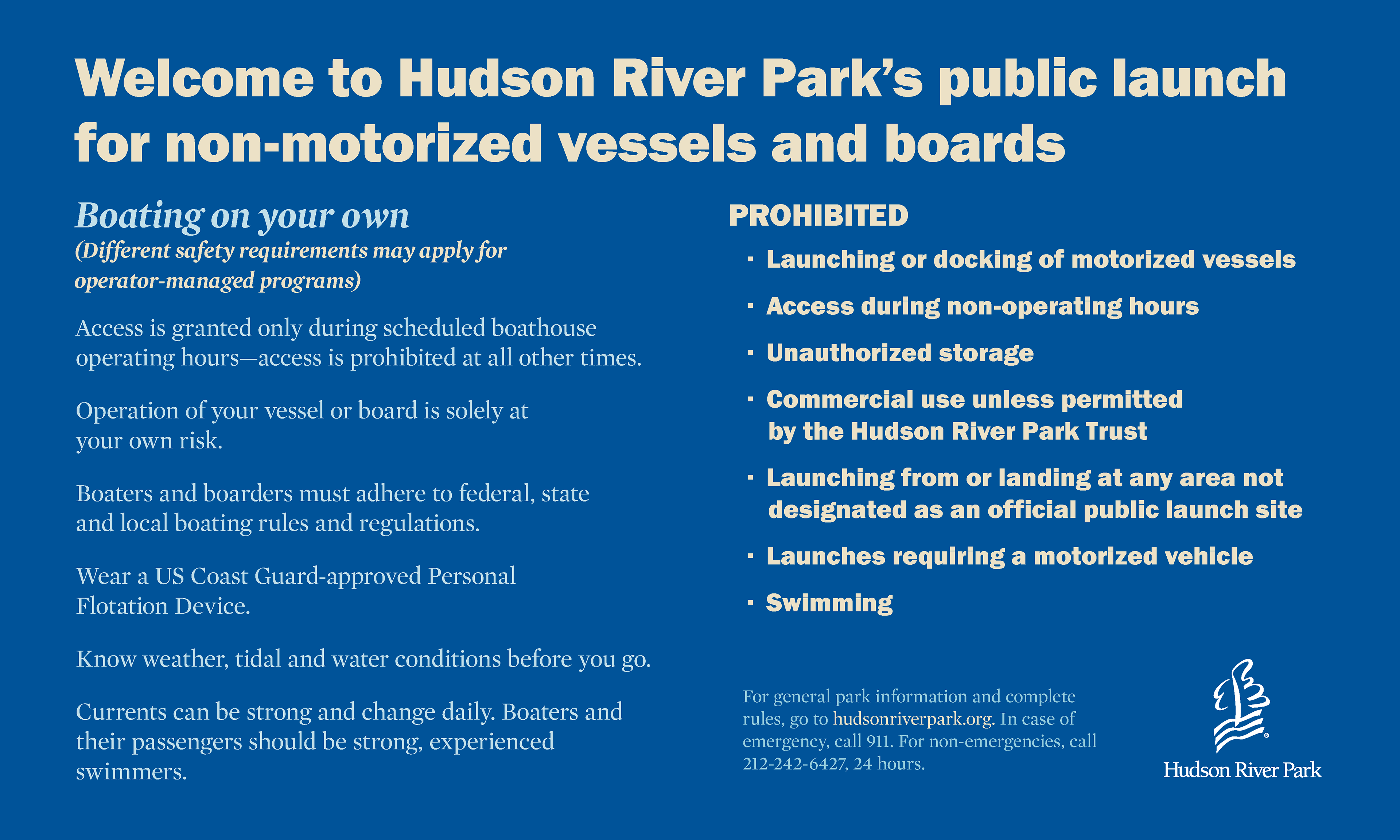 Welcome to Hudson River Park's public launch for non-motorized vessels and boards

Boating on your own

(Different safety requirements may apply for operator-managed programs)

Access is granted only during scheduled boathouse operating hours—access is prohibited at all other times.

Operation of your vessel or board is solely at your own risk.

Boaters and boarders must adhere to federal, state and local boating rules and regulations.

Wear a US Coast Guard-approved Personal Flotation Device.

Know weather, tidal and water conditions before you go.

Currents can be strong and change daily. Boaters and their passengers should be strong, experienced swimmers.

PROHIBITED

· Launching or docking of motorized vessels

· Access during non-operating hours

· Unauthorized storage

· Commercial use unless permitted by the Hudson River Park Trust

· Launching from or landing at any area not designated as an official public launch site

· Launches requiring a motorized vehicle

· Swimming

For general park information and complete rules, go to hudsonriverpark.org. In case of emergency, call 911. For non-emergencies, call 212-242-6427, 24 hours.

Hudson River Park